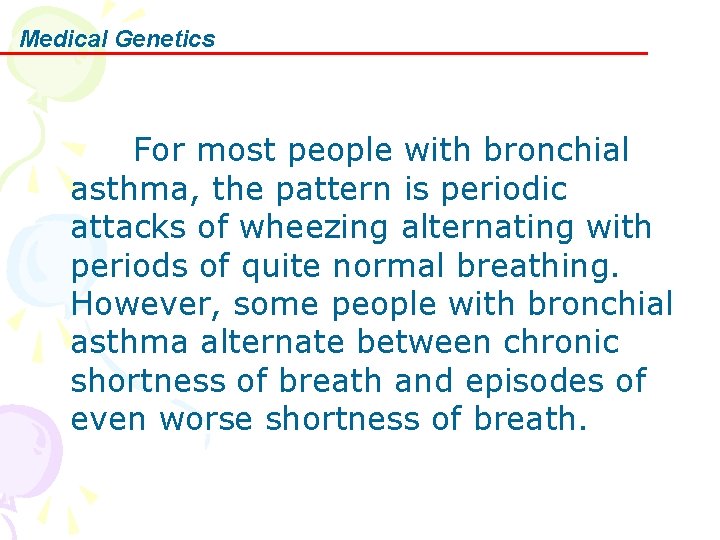 Medical Genetics

For most people with bronchial asthma, the pattern is periodic attacks of wheezing alternating with periods of quite normal breathing. However, some people with bronchial asthma alternate between chronic shortness of breath and episodes of even worse shortness of breath.